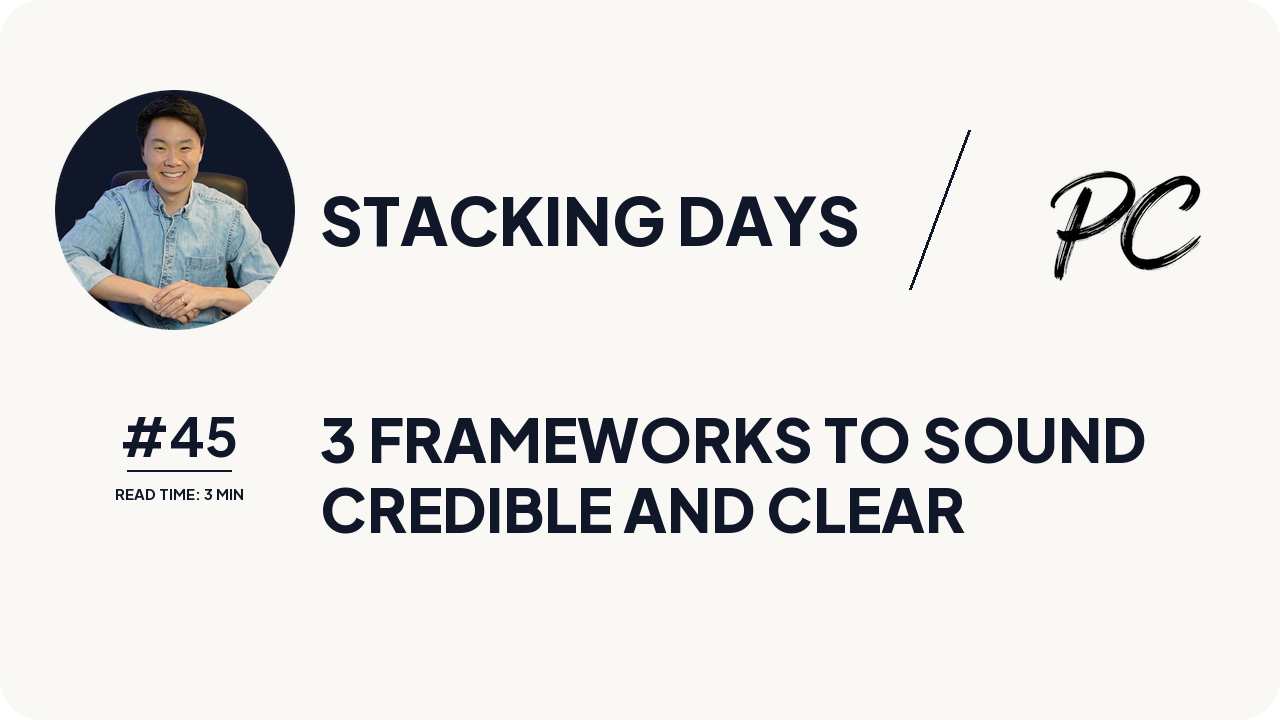 STACKING DAYS

PC

#45

READ TIME: 3 MIN

3 FRAMEWORKS TO SOUND CREDIBLE AND CLEAR